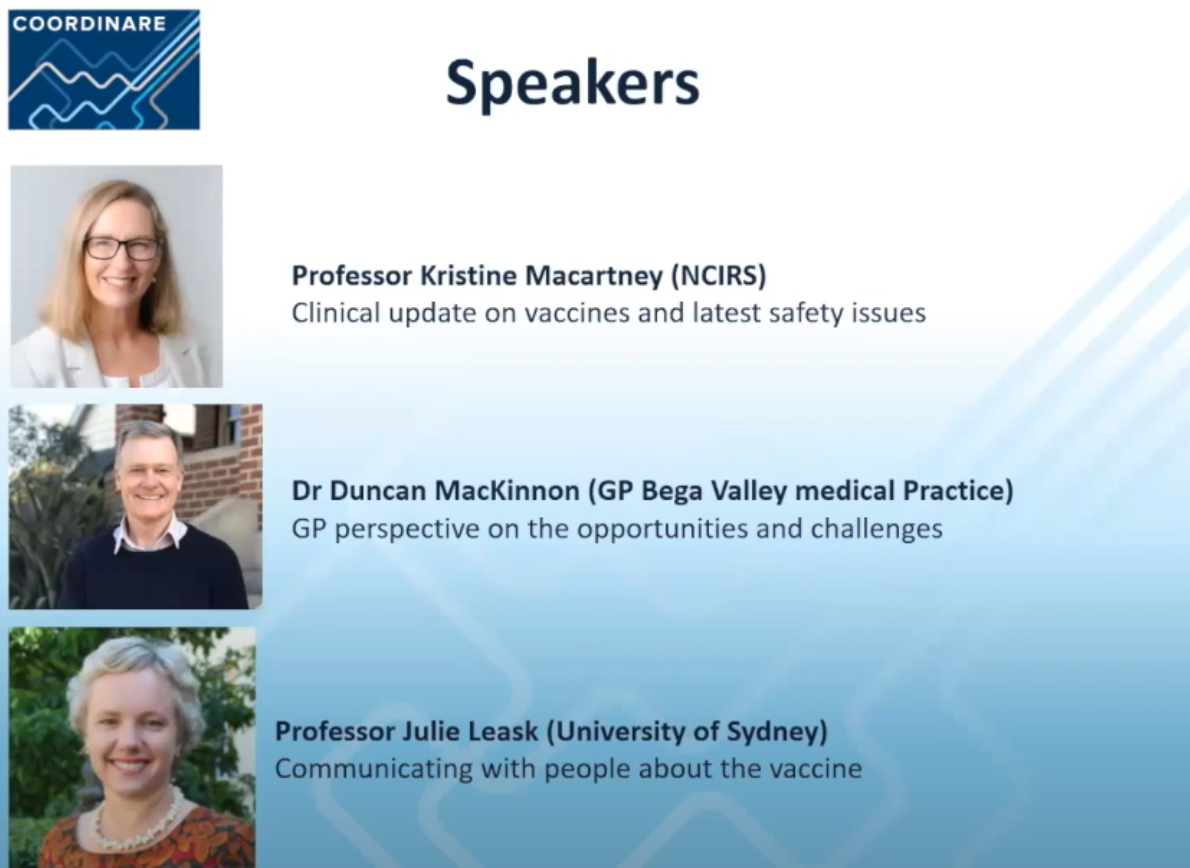 COORDINARE

Speakers

Professor Kristine Macartney (NCIRS)
Clinical update on vaccines and latest safety issues

Dr Duncan MacKinnon (GP Bega Valley medical Practice)
GP perspective on the opportunities and challenges

Professor Julie Leask (University of Sydney)
Communicating with people about the vaccine